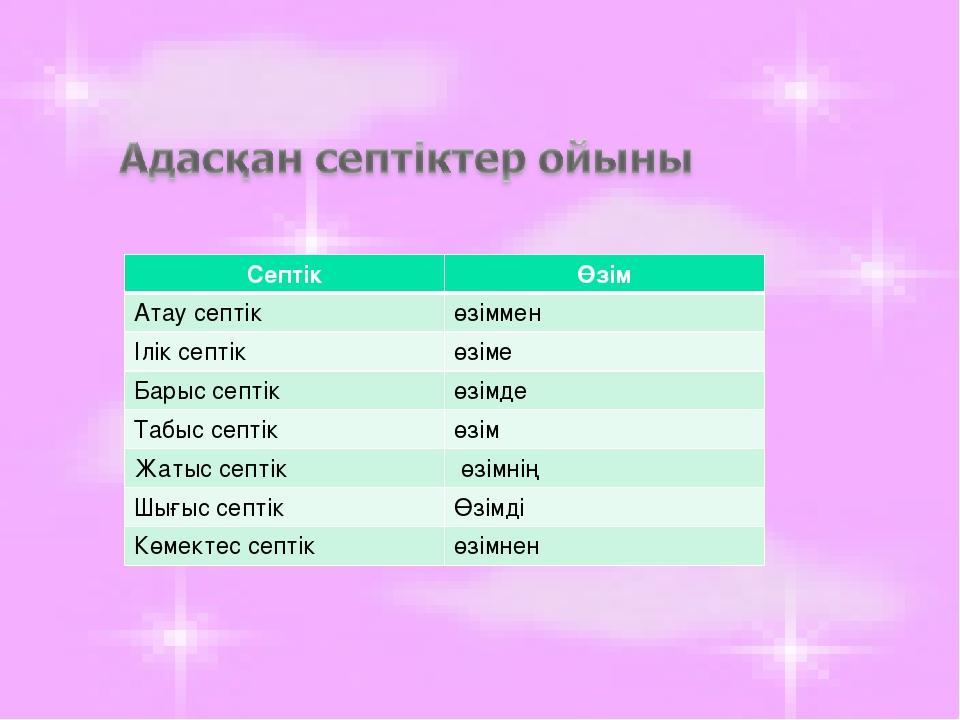 Адасқан септіктер ойыны

| Септік | Өзім |
|---|---|
| Атау септік | өзіммен |
| Ілік септік | өзіме |
| Барыс септік | өзімде |
| Табыс септік | өзім |
| Жатыс септік | өзімнің |
| Шығыс септік | Өзімді |
| Көмектес септік | өзімнен |